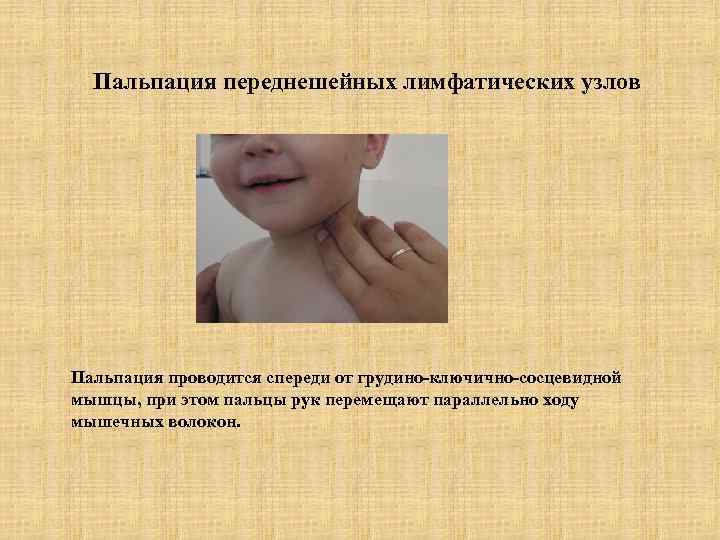 Пальпация переднешейных лимфатических узлов

Пальпация проводится спереди от грудино-ключично-сосцевидной мышцы, при этом пальцы рук перемещают параллельно ходу мышечных волокон.